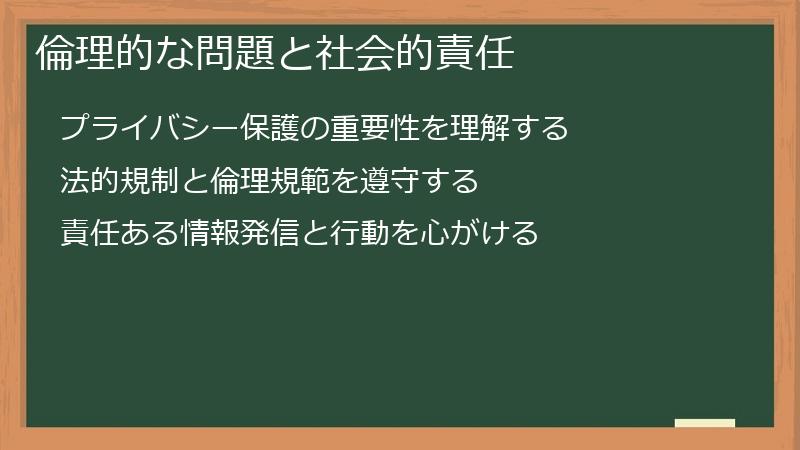 倫理的な問題と社会的責任

プライバシー保護の重要性を理解する

法的規制と倫理規範を遵守する

責任ある情報発信と行動を心がける